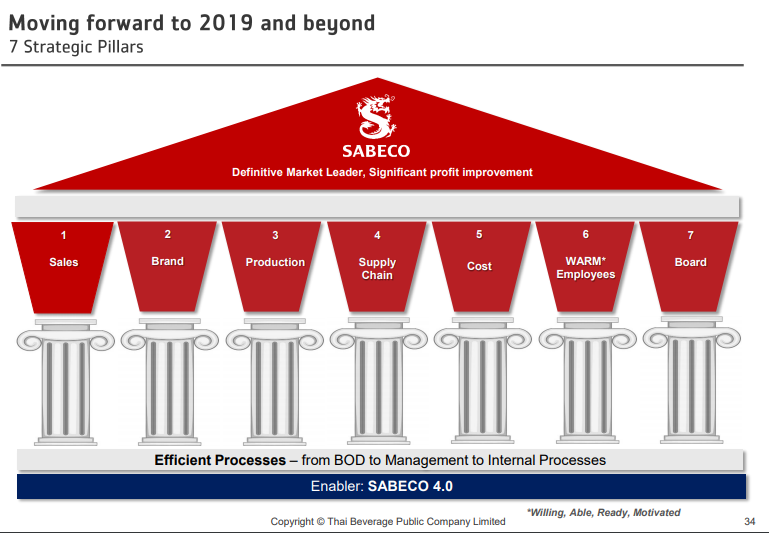 Moving forward to 2019 and beyond
7 Strategic Pillars

SABECO
Definitive Market Leader, Significant profit improvement

1
Sales

2
Brand

3
Production

4
Supply Chain

5
Cost

6
WARM* Employees

7
Board

Efficient Processes – from BOD to Management to Internal Processes

Enabler: SABECO 4.0

*Willing, Able, Ready, Motivated

Copyright © Thai Beverage Public Company Limited

34